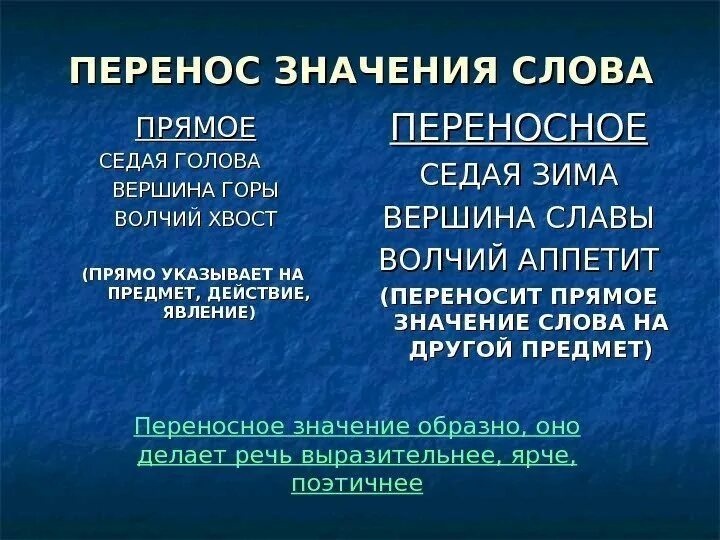 ПЕРЕНОС ЗНАЧЕНИЯ СЛОВА

ПРЯМОЕ
СЕДАЯ ГОЛОВА
ВЕРШИНА ГОРЫ
ВОЛЧИЙ ХВОСТ

(ПРЯМО УКАЗЫВАЕТ НА ПРЕДМЕТ, ДЕЙСТВИЕ, ЯВЛЕНИЕ)

ПЕРЕНОСНОЕ
СЕДАЯ ЗИМА
ВЕРШИНА СЛАВЫ
ВОЛЧИЙ АППЕТИТ

(ПЕРЕНОСИТ ПРЯМОЕ ЗНАЧЕНИЕ СЛОВА НА ДРУГОЙ ПРЕДМЕТ)

Переносное значение образно, оно делает речь выразительнее, ярче, поэтичнее